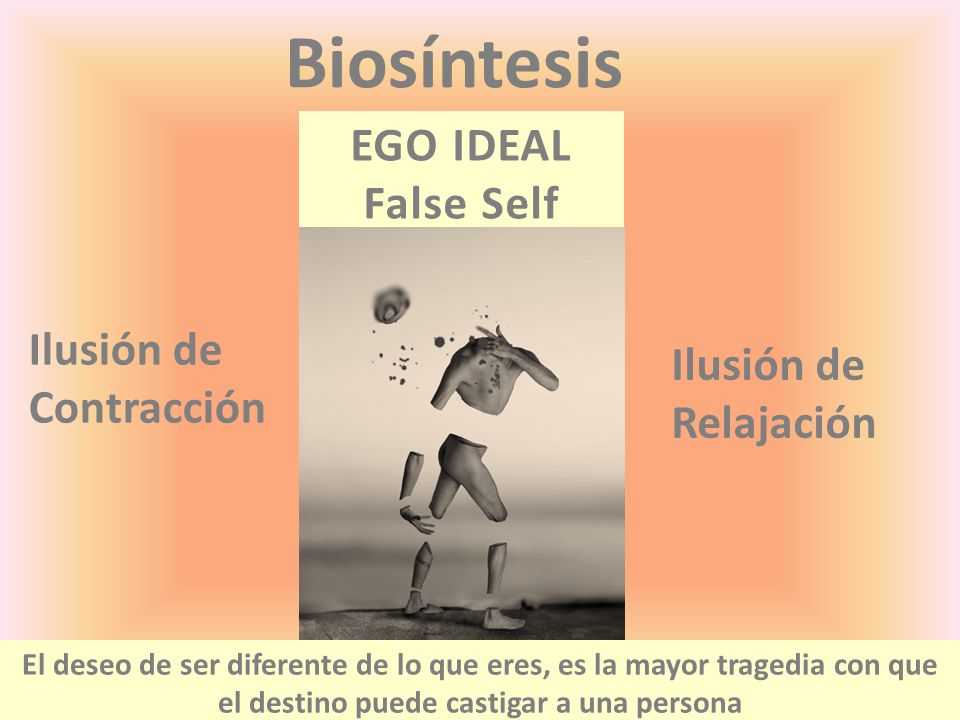 Biosíntesis

EGO IDEAL
False Self

Ilusión de Contracción

Ilusión de Relajación

El deseo de ser diferente de lo que eres, es la mayor tragedia con que el destino puede castigar a una persona